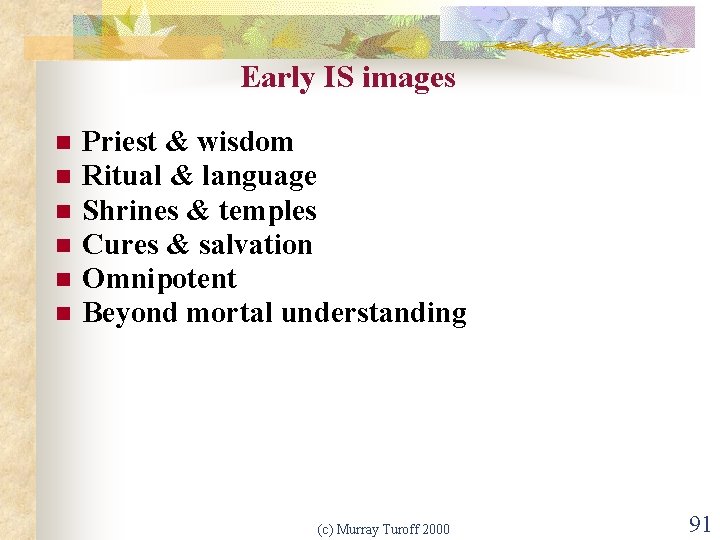 Early IS images

- Priest & wisdom
- Ritual & language
- Shrines & temples
- Cures & salvation
- Omnipotent
- Beyond mortal understanding

(c) Murray Turoff 2000

91